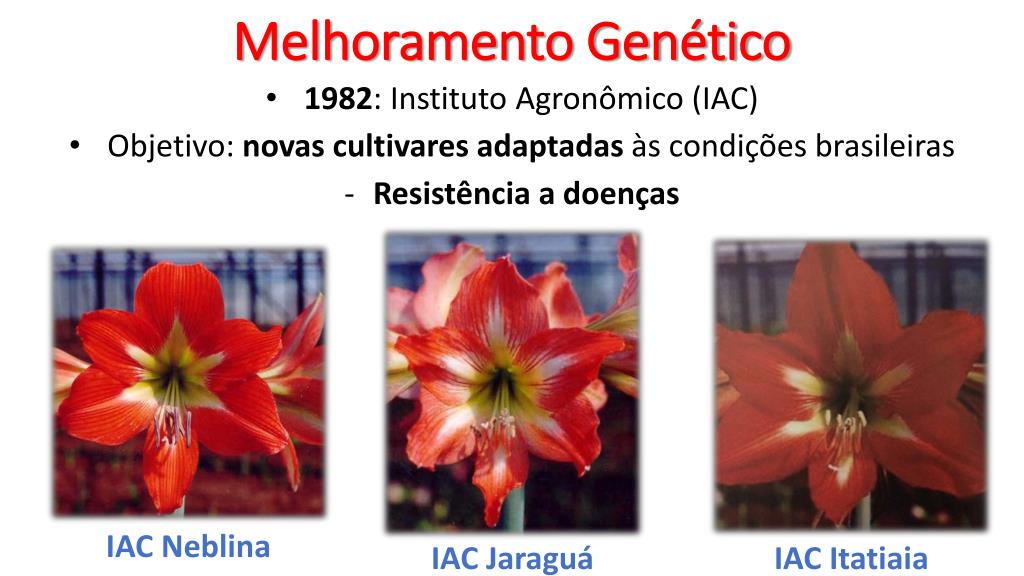 Melhoramento Genético

• 1982: Instituto Agronômico (IAC)
• Objetivo: novas cultivares adaptadas às condições brasileiras
- Resistência a doenças

IAC Neblina

IAC Jaraguá

IAC Itatiaia